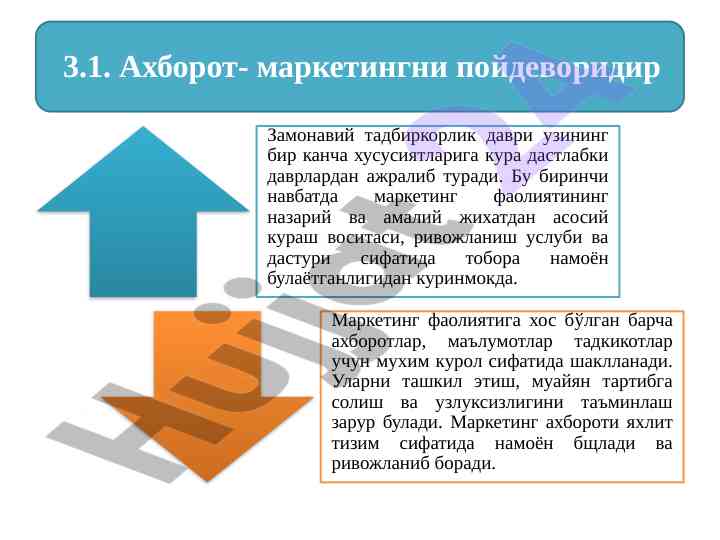 3.1. Ахборот- маркетингни пойдеворидир

Замонавий тадбиркорлик даври узининг бир канча хусусиятларига кура дастлабки даврлардан ажралиб туради. Бу биринчи навбатда маркетинг фаолиятининг назарий ва амалий жихатдан асосий кураш воситаси, ривожланиш услуби ва дастури сифатида тобора намоён булаётганлигидан куринмокда.

Маркетинг фаолиятига хос бўлган барча ахборотлар, маълумотлар тадкикотлар учун мухим курол сифатида шаклланади. Уларни ташкил этиш, муайян тартибга солиш ва узлуксизлигини таъминлаш зарур булади. Маркетинг ахбороти яхлит тизим сифатида намоён бщлади ва ривожланиб боради.

Hujjat.uz